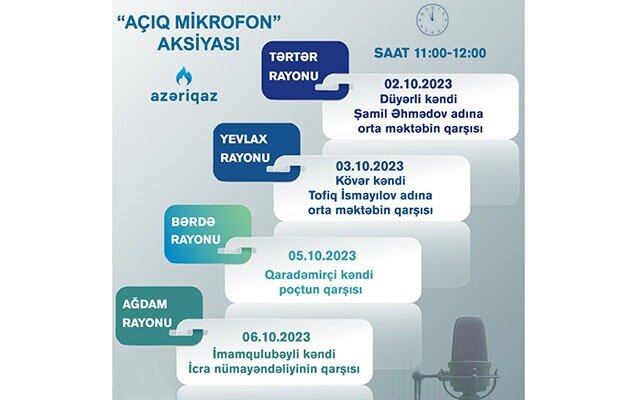 "AÇIQ MİKROFON" AKSİYASI

azəriqaz

SAAT 11:00-12:00

TƏRTƏR RAYONU

02.10.2023
Düyərli kəndi
Şamil Əhmədov adına orta məktəbin qarşısı

YEVLAX RAYONU

03.10.2023
Kövər kəndi
Tofiq İsmayılov adına orta məktəbin qarşısı

BƏRDƏ RAYONU

05.10.2023
Qaradəmirçi kəndi
poçtun qarşısı

AĞDAM RAYONU

06.10.2023
İmamqulubəyli kəndi
İcra nümayəndəliyinin qarşısı